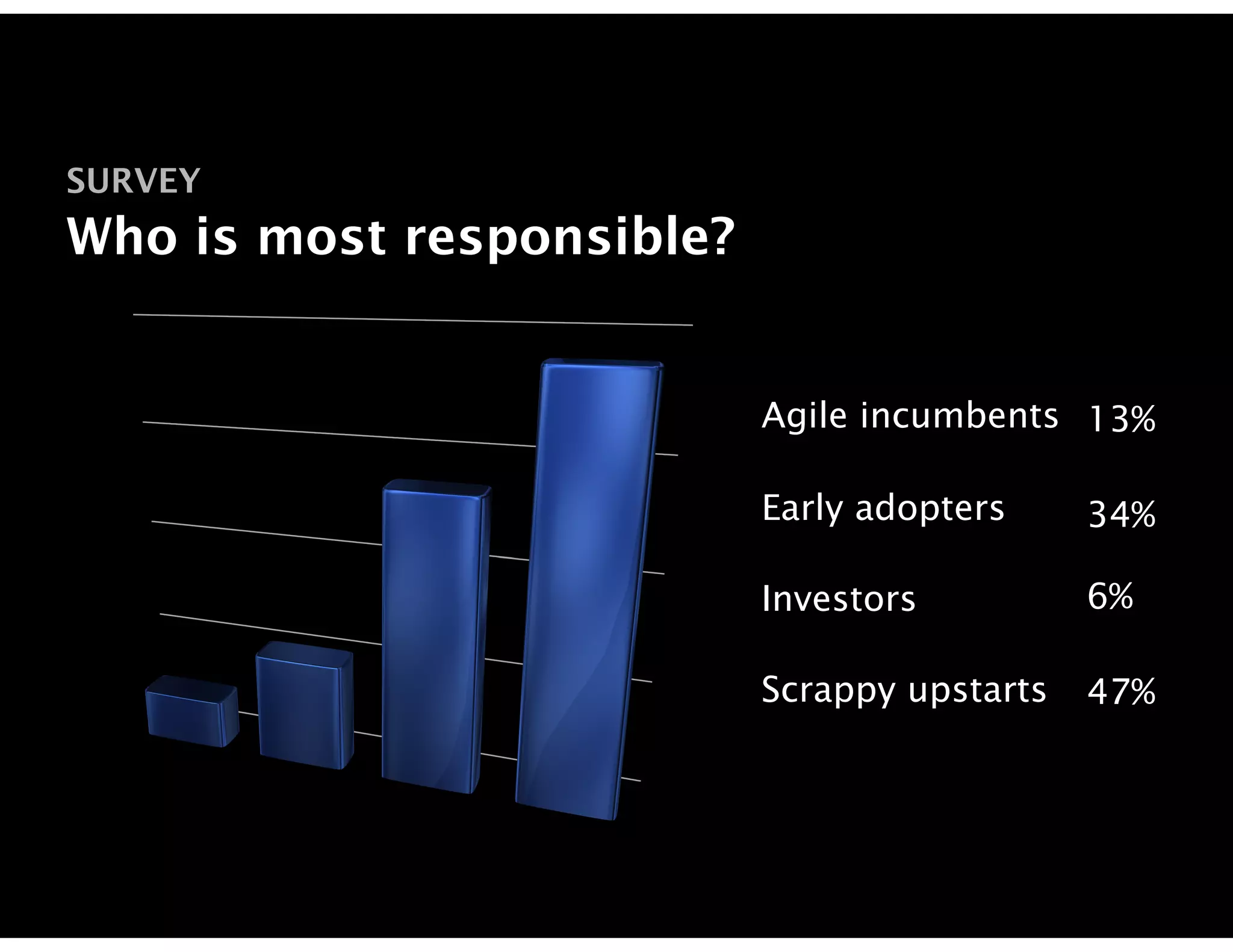 SURVEY
Who is most responsible?

Agile incumbents 13%

Early adopters 34%

Investors 6%

Scrappy upstarts 47%